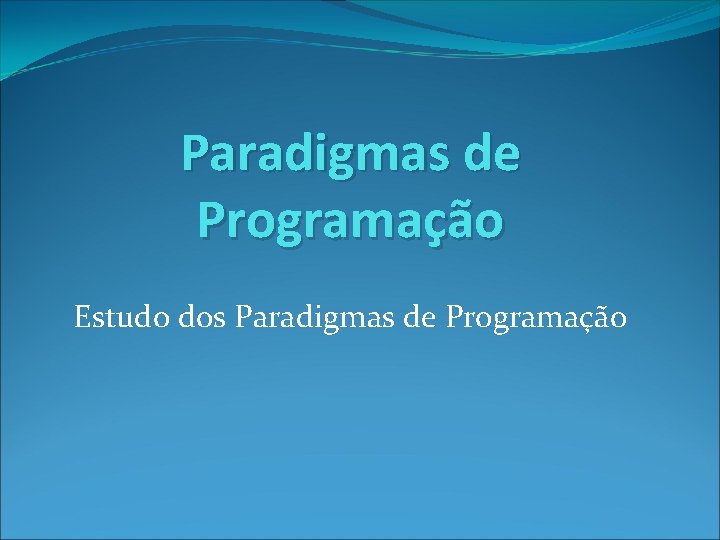 Paradigmas de Programação

Estudo dos Paradigmas de Programação